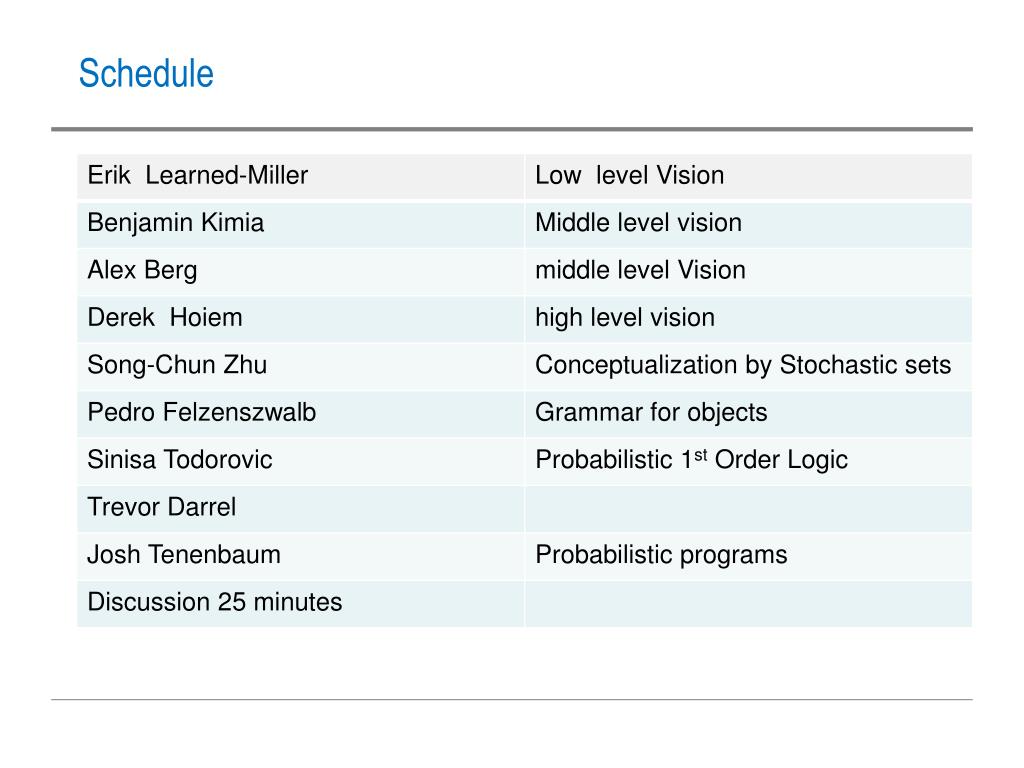 Schedule

| Erik Learned-Miller | Low level Vision |
|---|---|
| Benjamin Kimia | Middle level vision |
| Alex Berg | middle level Vision |
| Derek Hoiem | high level vision |
| Song-Chun Zhu | Conceptualization by Stochastic sets |
| Pedro Felzenszwalb | Grammar for objects |
| Sinisa Todorovic | Probabilistic 1$^{st}$ Order Logic |
| Trevor Darrel | |
| Josh Tenenbaum | Probabilistic programs |
| Discussion 25 minutes | |